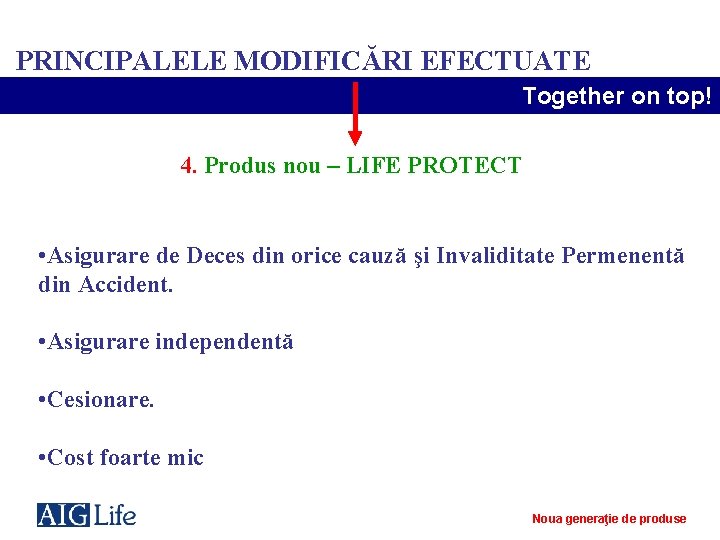 PRINCIPALELE MODIFICĂRI EFECTUATE

Together on top!

4. Produs nou – LIFE PROTECT

•Asigurare de Deces din orice cauză şi Invaliditate Permenentă din Accident.

•Asigurare independentă

•Cesionare.

•Cost foarte mic

AIG Life

Noua generaţie de produse